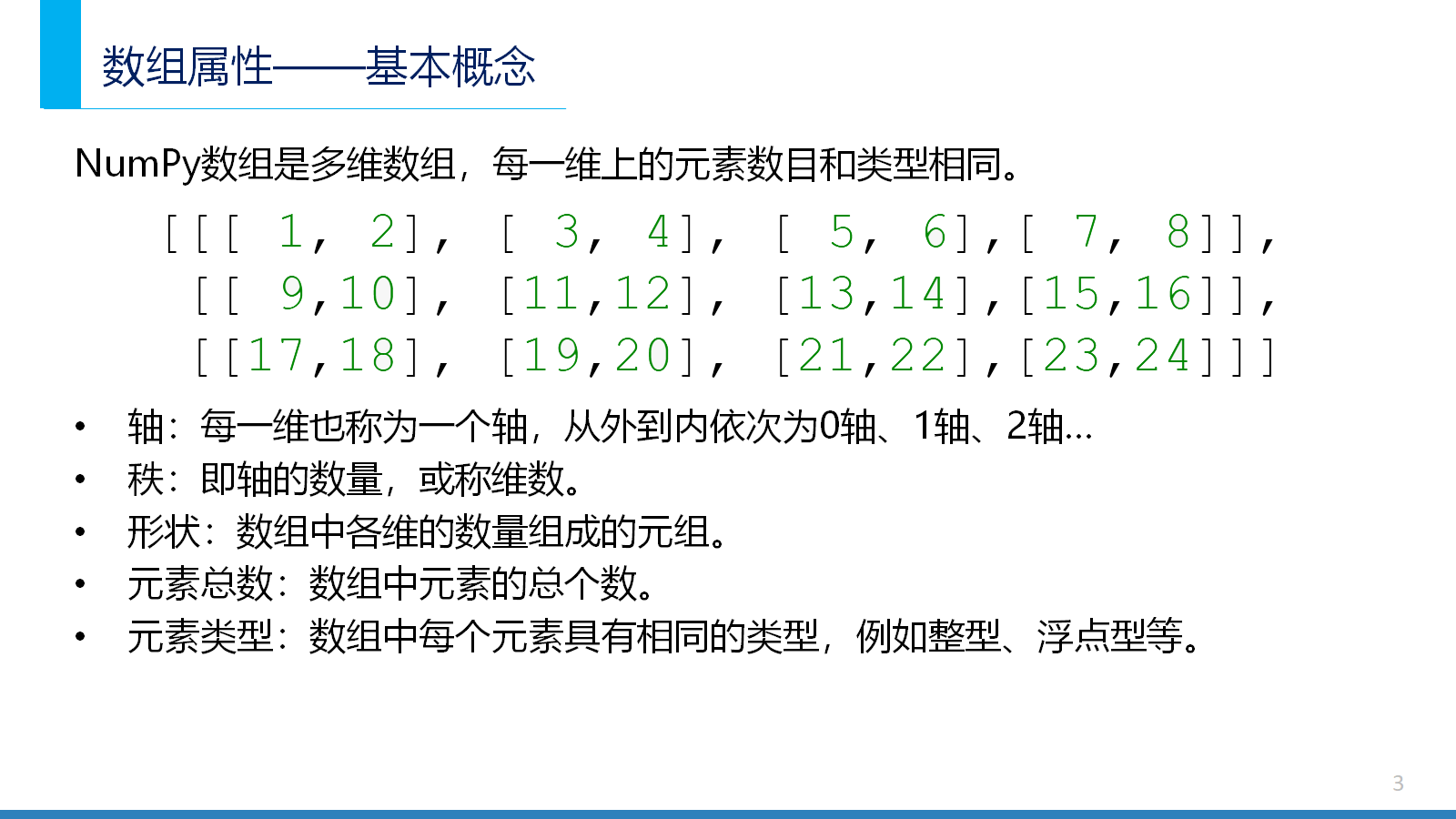 数组属性——基本概念

NumPy数组是多维数组，每一维上的元素数目和类型相同。

[[[ 1, 2], [ 3, 4], [ 5, 6],[ 7, 8]],
[[ 9,10], [11,12], [13,14],[15,16]],
[[17,18], [19,20], [21,22],[23,24]]]

• 轴：每一维也称为一个轴，从外到内依次为0轴、1轴、2轴…
• 秩：即轴的数量，或称维数。
• 形状：数组中各维的数量组成的元组。
• 元素总数：数组中元素的总个数。
• 元素类型：数组中每个元素具有相同的类型，例如整型、浮点型等。

3